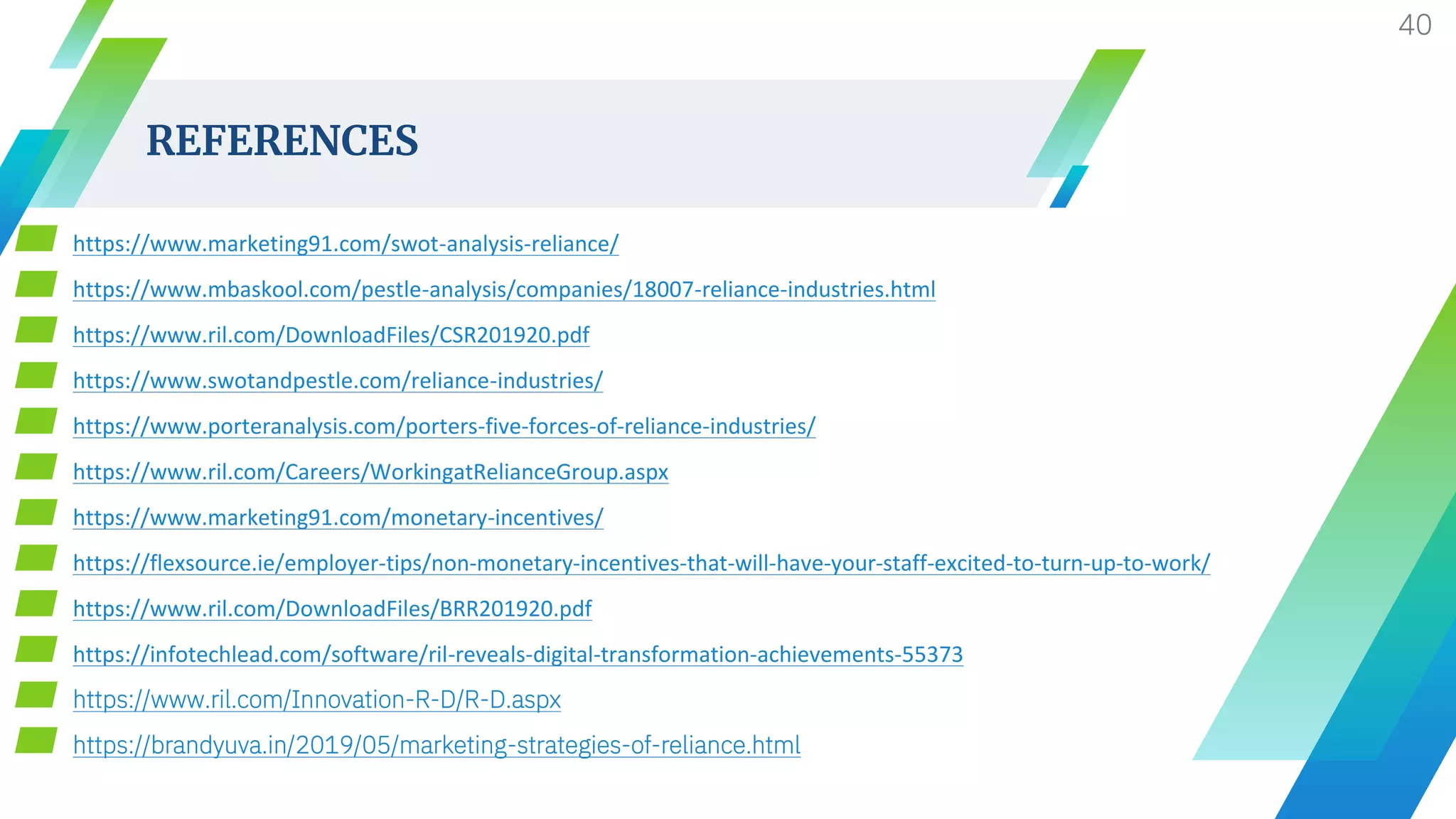 40

REFERENCES

https://www.marketing91.com/swot-analysis-reliance/

https://www.mbaskool.com/pestle-analysis/companies/18007-reliance-industries.html

https://www.ril.com/DownloadFiles/CSR201920.pdf

https://www.swotandpestle.com/reliance-industries/

https://www.porteranalysis.com/porters-five-forces-of-reliance-industries/

https://www.ril.com/Careers/WorkingatRelianceGroup.aspx

https://www.marketing91.com/monetary-incentives/

https://flexsource.ie/employer-tips/non-monetary-incentives-that-will-have-your-staff-excited-to-turn-up-to-work/

https://www.ril.com/DownloadFiles/BRR201920.pdf

https://infotechlead.com/software/ril-reveals-digital-transformation-achievements-55373

https://www.ril.com/Innovation-R-D/R-D.aspx

https://brandyuva.in/2019/05/marketing-strategies-of-reliance.html